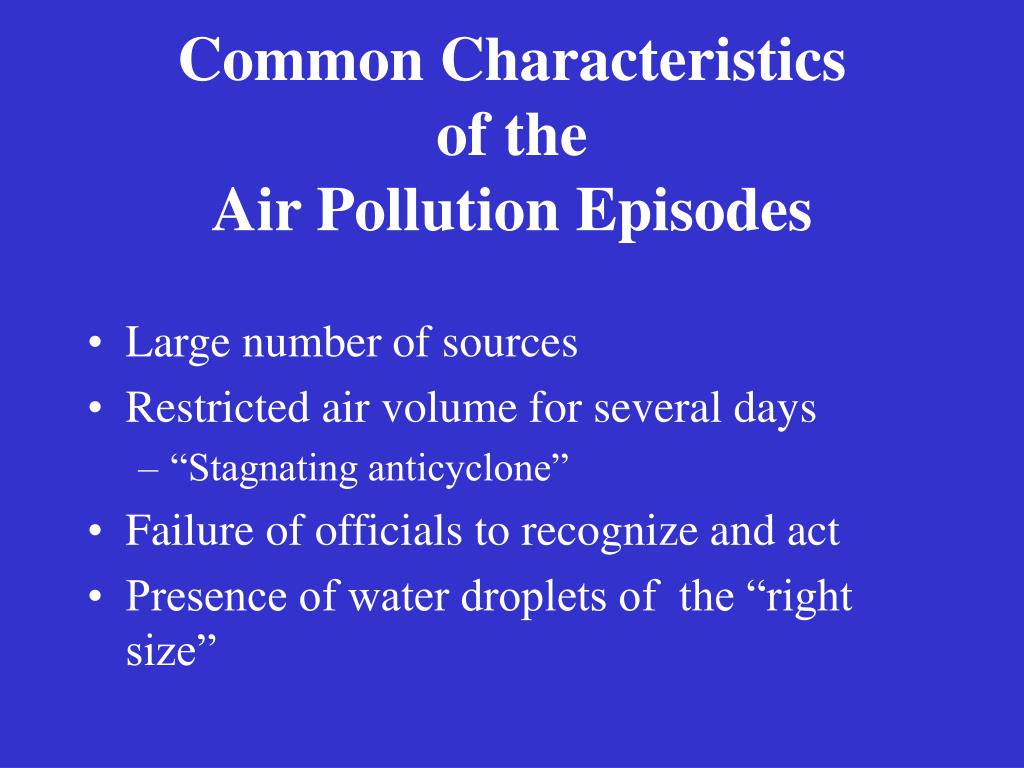 Common Characteristics of the Air Pollution Episodes

• Large number of sources
• Restricted air volume for several days
– “Stagnating anticyclone”
• Failure of officials to recognize and act
• Presence of water droplets of the “right size”